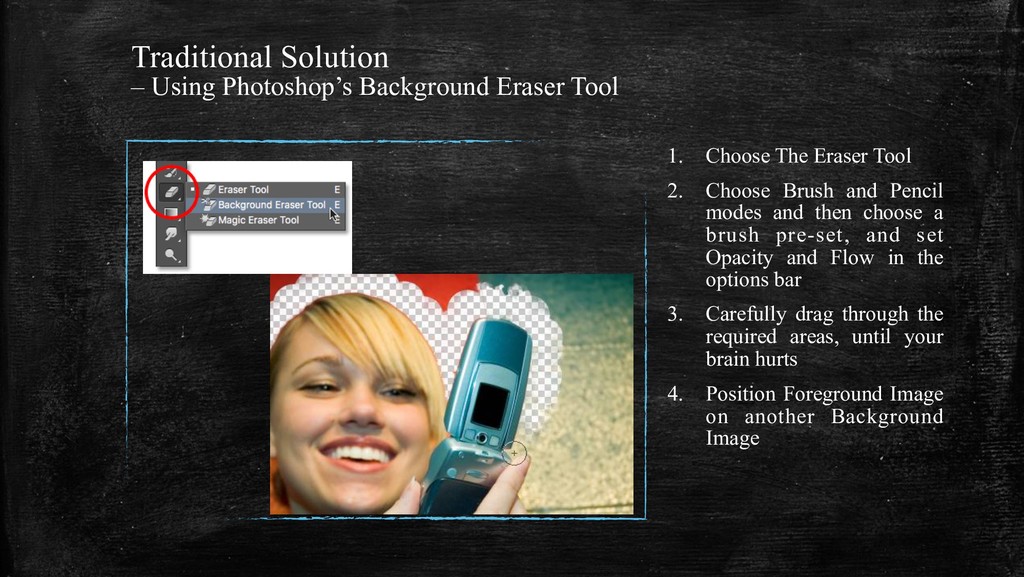 Traditional Solution
– Using Photoshop's Background Eraser Tool

Eraser Tool E
Background Eraser Tool E
Magic Eraser Tool

1. Choose The Eraser Tool
2. Choose Brush and Pencil modes and then choose a brush pre-set, and set Opacity and Flow in the options bar
3. Carefully drag through the required areas, until your brain hurts
4. Position Foreground Image on another Background Image